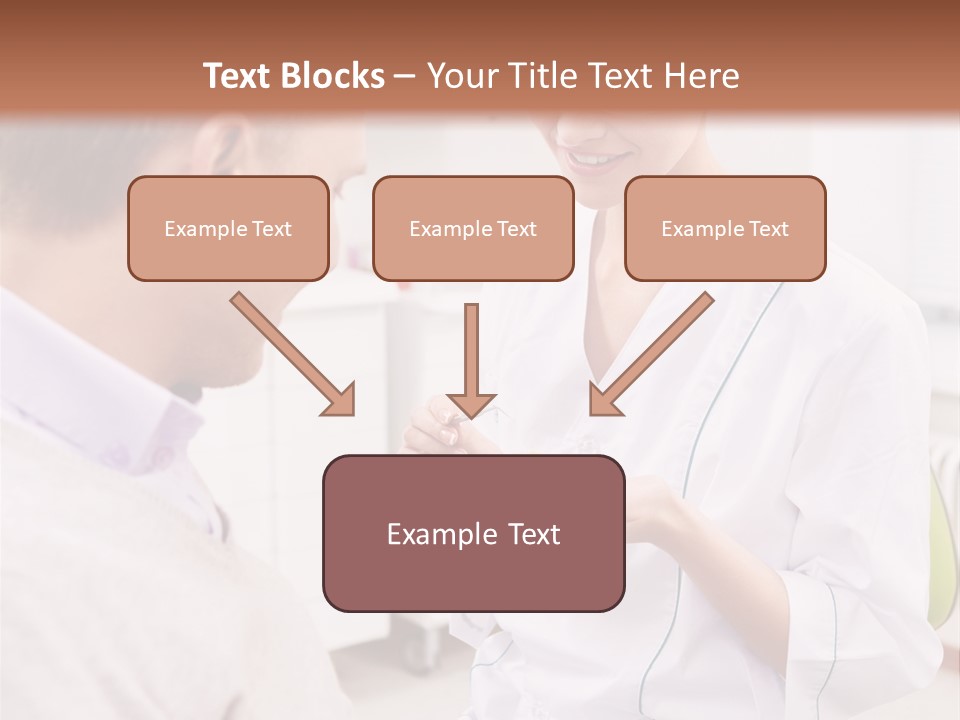 Text Blocks – Your Title Text Here

Example Text

Example Text

Example Text

Example Text